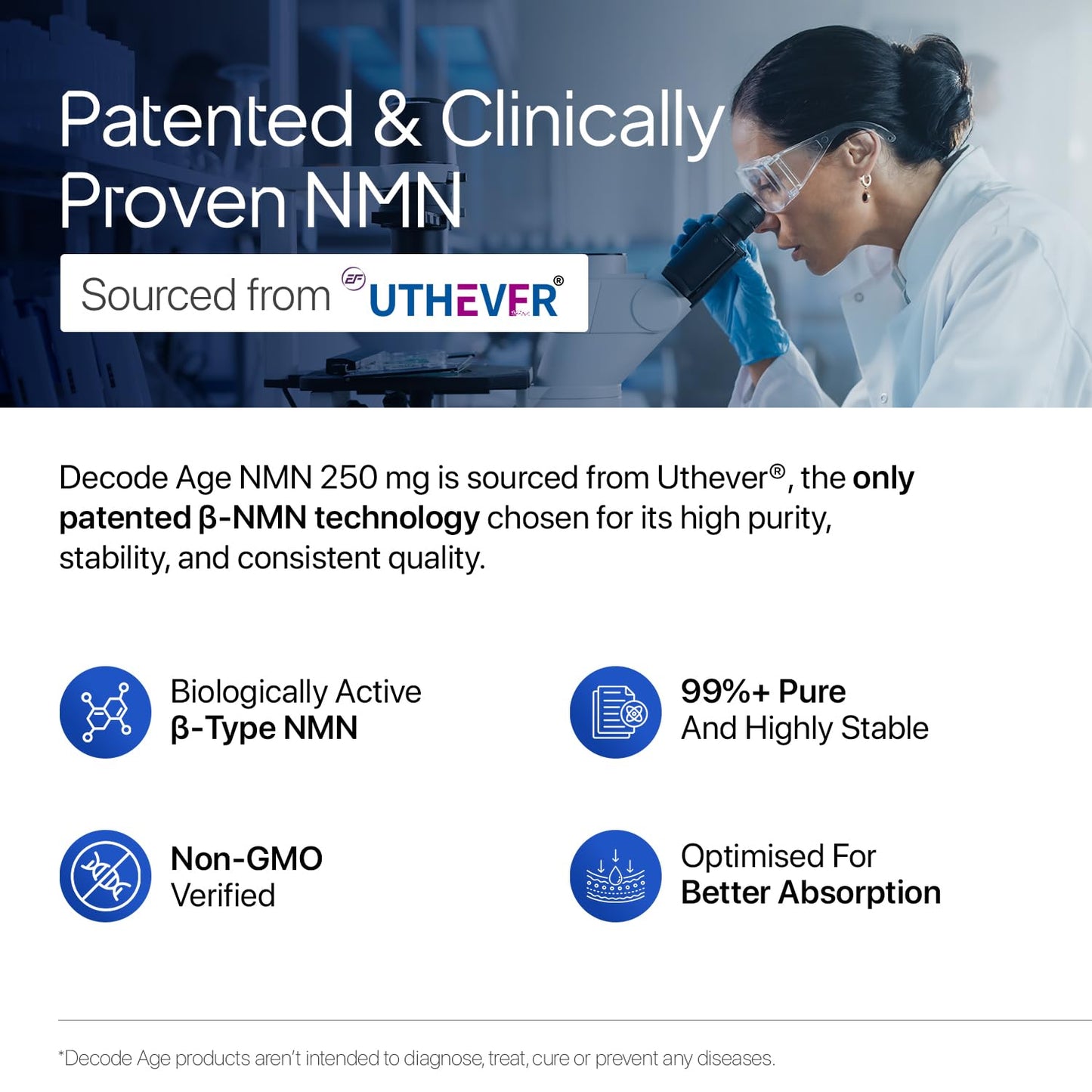 Patented & Clinically Proven NMN

Sourced from EF UTHEVER®

Decode Age NMN 250 mg is sourced from Uthever®, the only patented β-NMN technology chosen for its high purity, stability, and consistent quality.

Biologically Active
β-Type NMN

99%+ Pure
And Highly Stable

Non-GMO
Verified

Optimised For
Better Absorption

*Decode Age products aren't intended to diagnose, treat, cure or prevent any diseases.